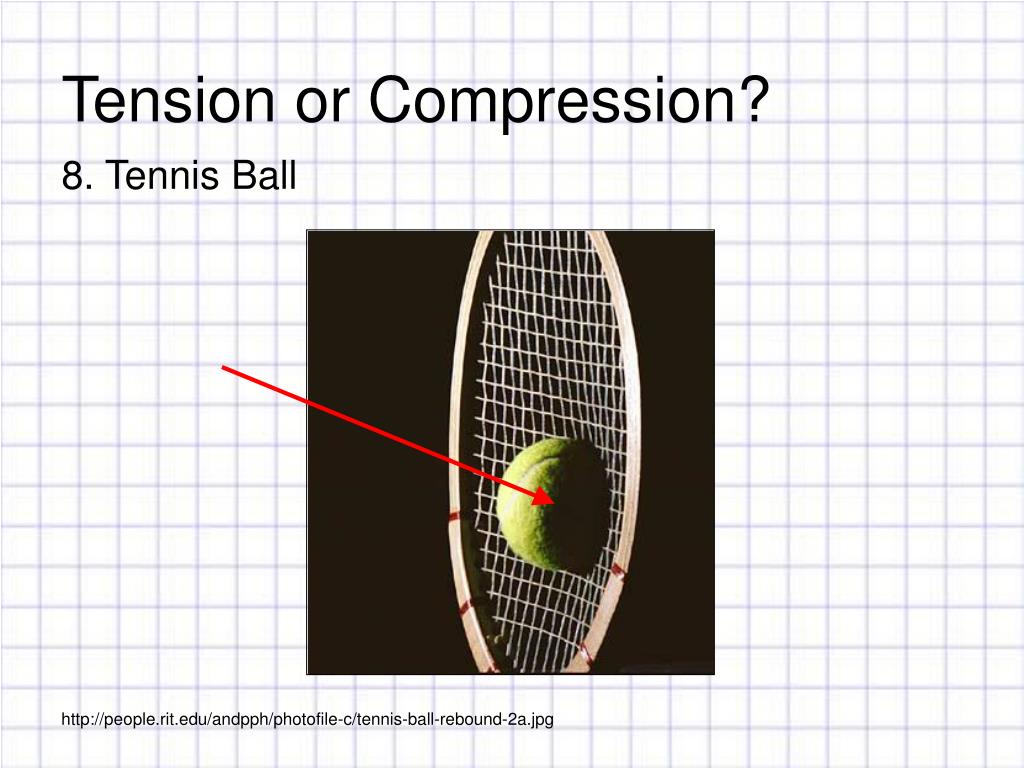 Tension or Compression?

8. Tennis Ball

http://people.rit.edu/andpph/photofile-c/tennis-ball-rebound-2a.jpg